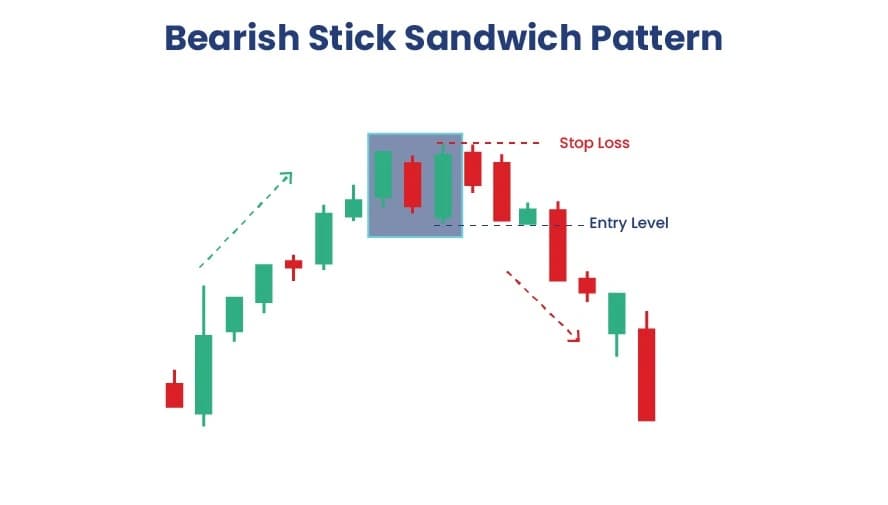 Bearish Stick Sandwich Pattern

Stop Loss

Entry Level